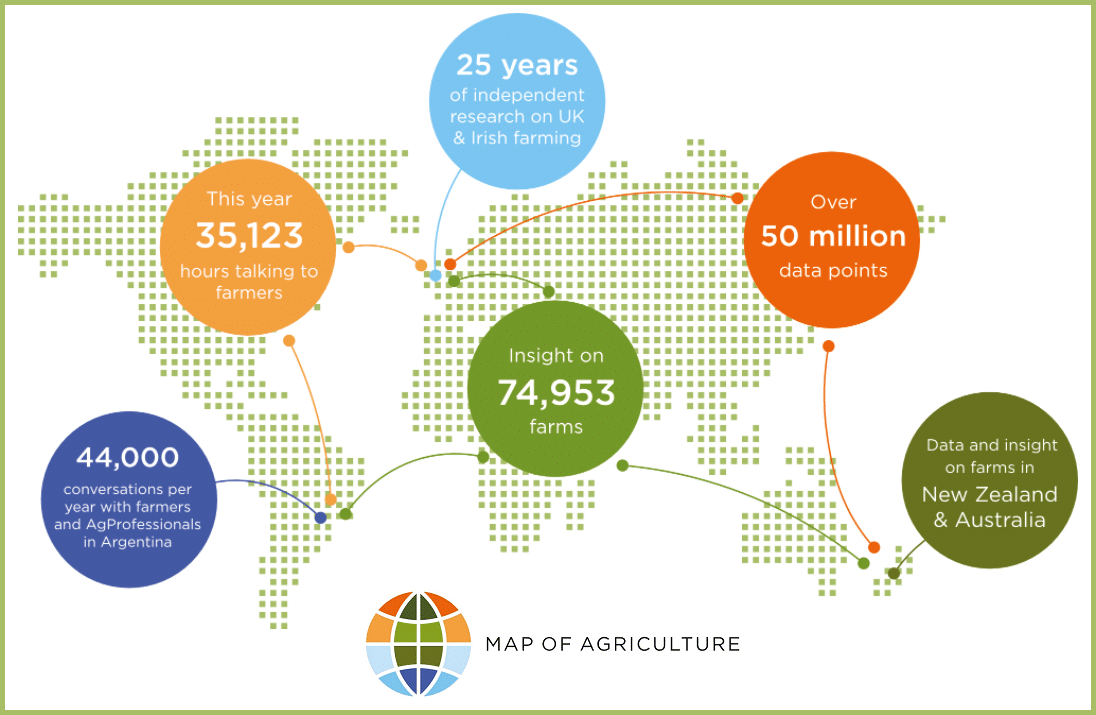 25 years
of independent research on UK & Irish farming

This year
35,123
hours talking to farmers

Over
50 million
data points

Insight on
74,953
farms

44,000
conversations per year with farmers and AgProfessionals in Argentina

Data and insight on farms in
New Zealand & Australia

MAP OF AGRICULTURE